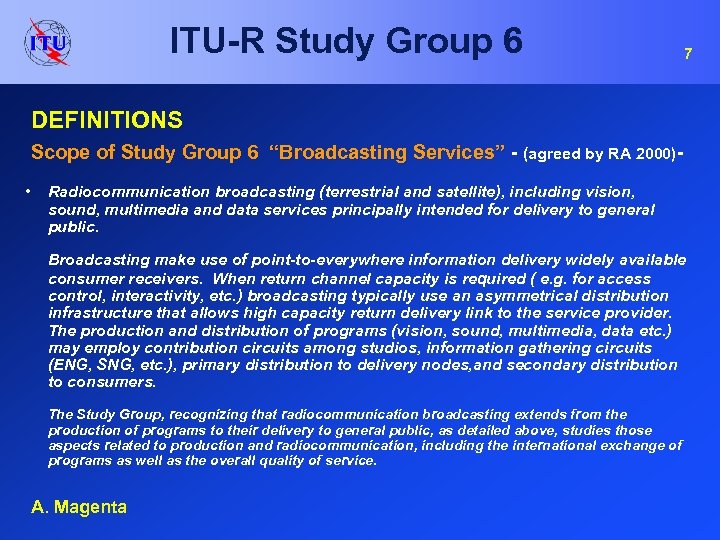 ITU

ITU-R Study Group 6

7

DEFINITIONS

Scope of Study Group 6 "Broadcasting Services" - (agreed by RA 2000)-

• Radiocommunication broadcasting (terrestrial and satellite), including vision, sound, multimedia and data services principally intended for delivery to general public.

Broadcasting make use of point-to-everywhere information delivery widely available consumer receivers. When return channel capacity is required ( e.g. for access control, interactivity, etc.) broadcasting typically use an asymmetrical distribution infrastructure that allows high capacity return delivery link to the service provider. The production and distribution of programs (vision, sound, multimedia, data etc.) may employ contribution circuits among studios, information gathering circuits (ENG, SNG, etc.), primary distribution to delivery nodes,and secondary distribution to consumers.

The Study Group, recognizing that radiocommunication broadcasting extends from the production of programs to their delivery to general public, as detailed above, studies those aspects related to production and radiocommunication, including the international exchange of programs as well as the overall quality of service.

A. Magenta